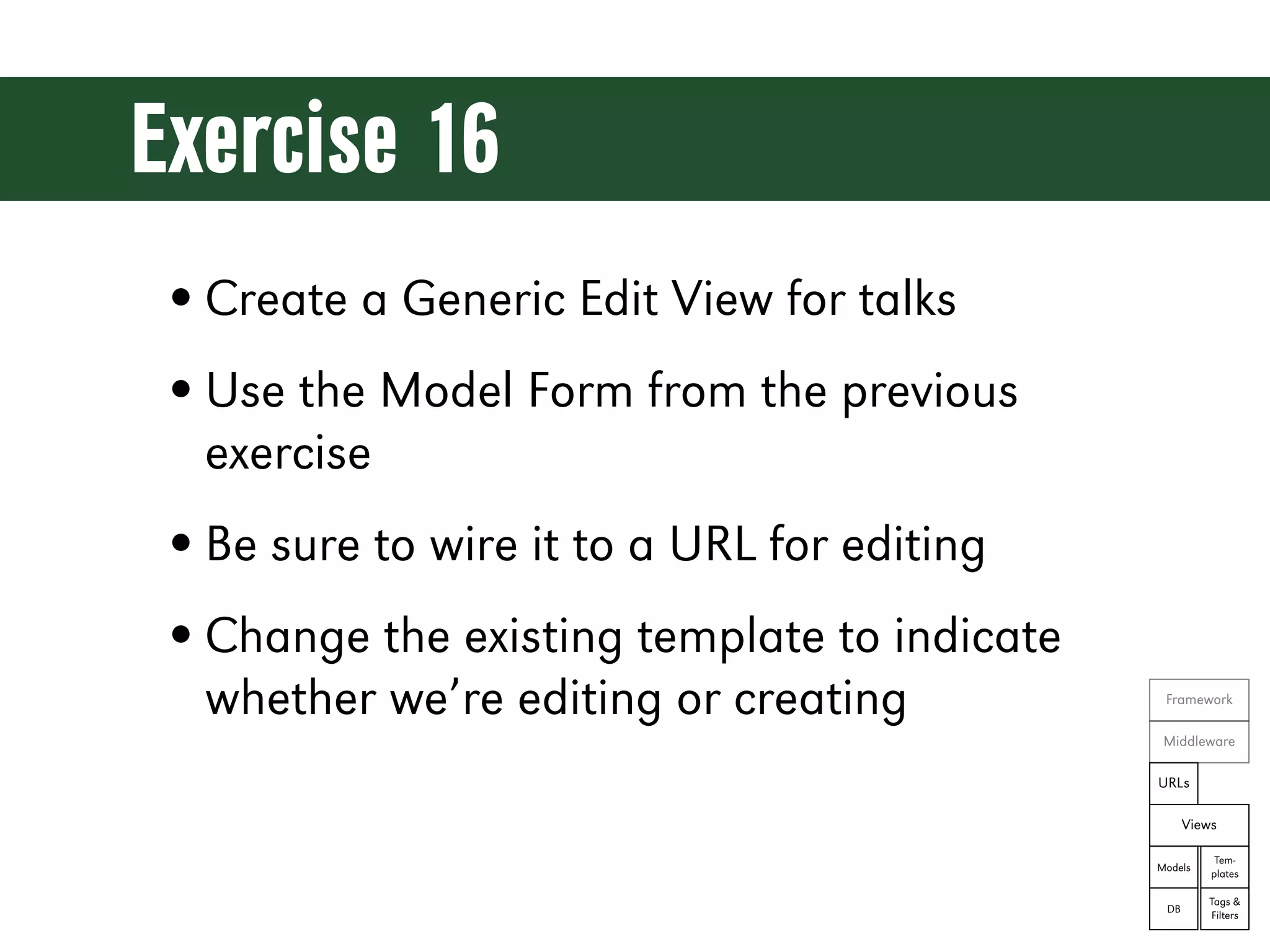 Exercise 16

• Create a Generic Edit View for talks

• Use the Model Form from the previous exercise

• Be sure to wire it to a URL for editing

• Change the existing template to indicate whether we're editing or creating

Framework
Middleware
URLs
Views
Models
Templates
DB
Tags & Filters